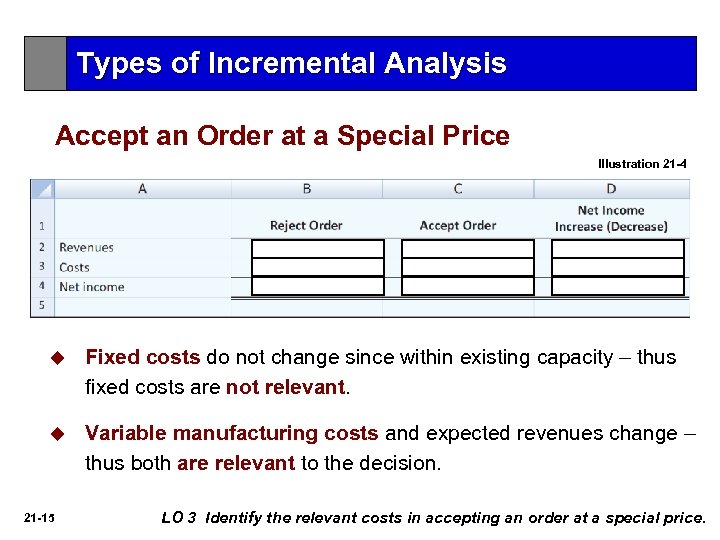 Types of Incremental Analysis

Accept an Order at a Special Price

Illustration 21-4

| | A | B | C | D |
|---|---|---|---|---|
| 1 | | Reject Order | Accept Order | Net Income Increase (Decrease) |
| 2 | Revenues | | | |
| 3 | Costs | | | |
| 4 | Net income | | | |
| 5 | | | | |

◆ Fixed costs do not change since within existing capacity – thus fixed costs are not relevant.

◆ Variable manufacturing costs and expected revenues change – thus both are relevant to the decision.

21-15

LO 3 Identify the relevant costs in accepting an order at a special price.